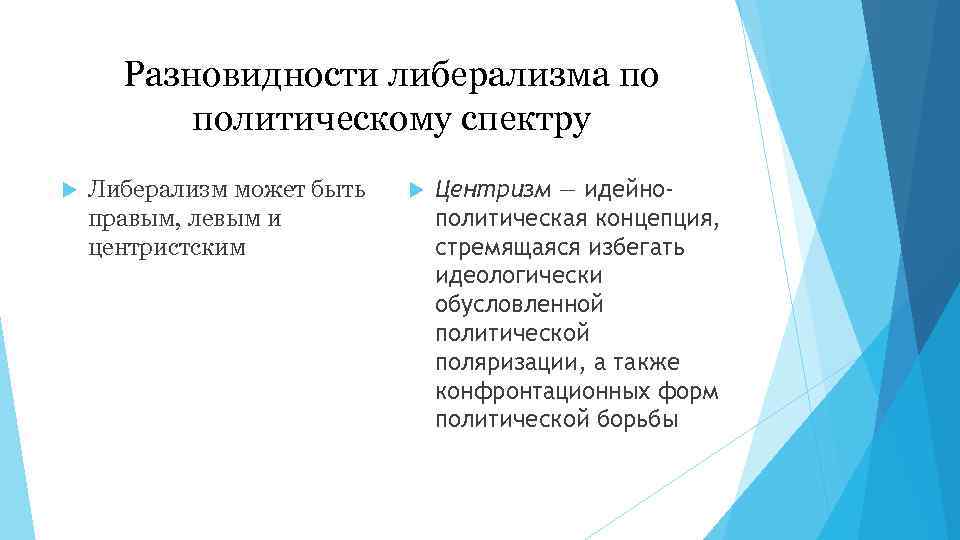 Разновидности либерализма по политическому спектру

Либерализм может быть правым, левым и центристским

Центризм — идейно-политическая концепция, стремящаяся избегать идеологически обусловленной политической поляризации, а также конфронтационных форм политической борьбы